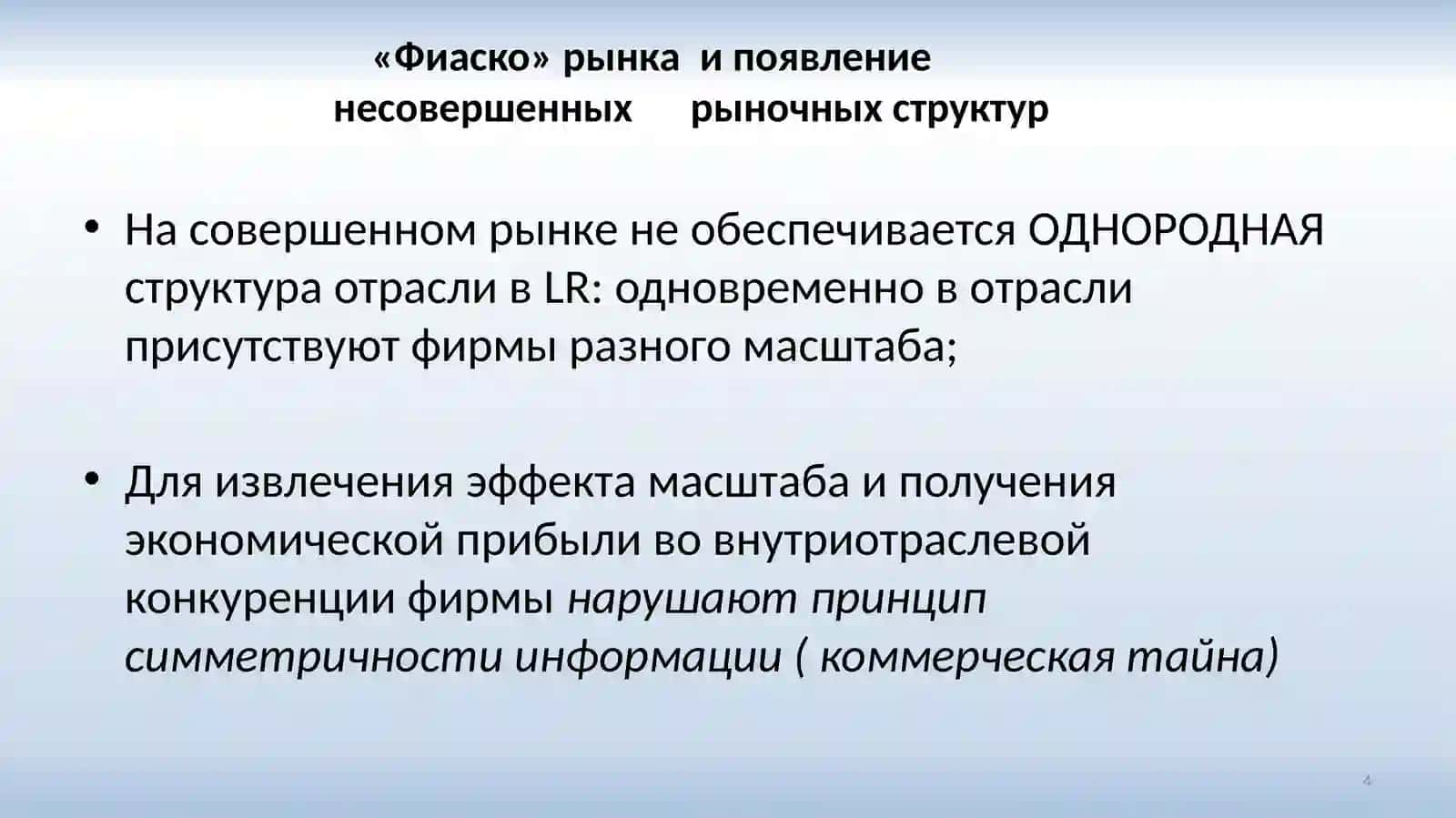 «Фиаско» рынка и появление несовершенных рыночных структур

• На совершенном рынке не обеспечивается ОДНОРОДНАЯ структура отрасли в LR: одновременно в отрасли присутствуют фирмы разного масштаба;

• Для извлечения эффекта масштаба и получения экономической прибыли во внутриотраслевой конкуренции фирмы нарушают принцип симметричности информации ( коммерческая тайна)

4